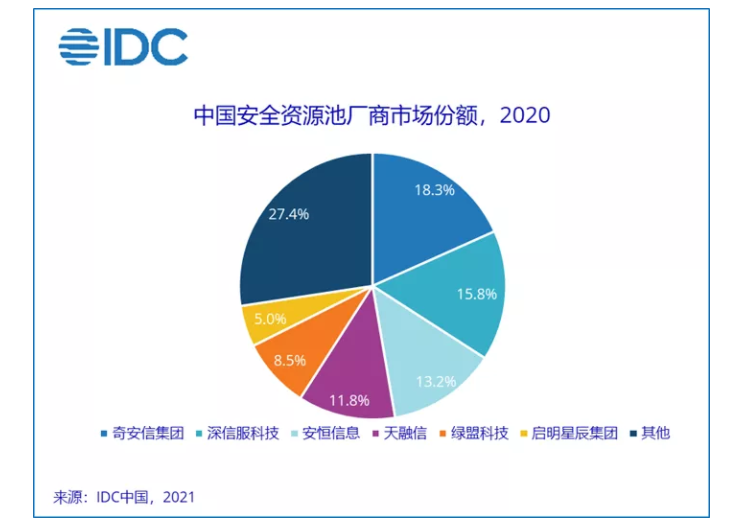 IDC

中国安全资源池厂商市场份额，2020

18.3%
15.8%
13.2%
11.8%
8.5%
5.0%
27.4%

奇安信集团 深信服科技 安恒信息 天融信 绿盟科技 启明星辰集团 其他

来源：IDC中国，2021